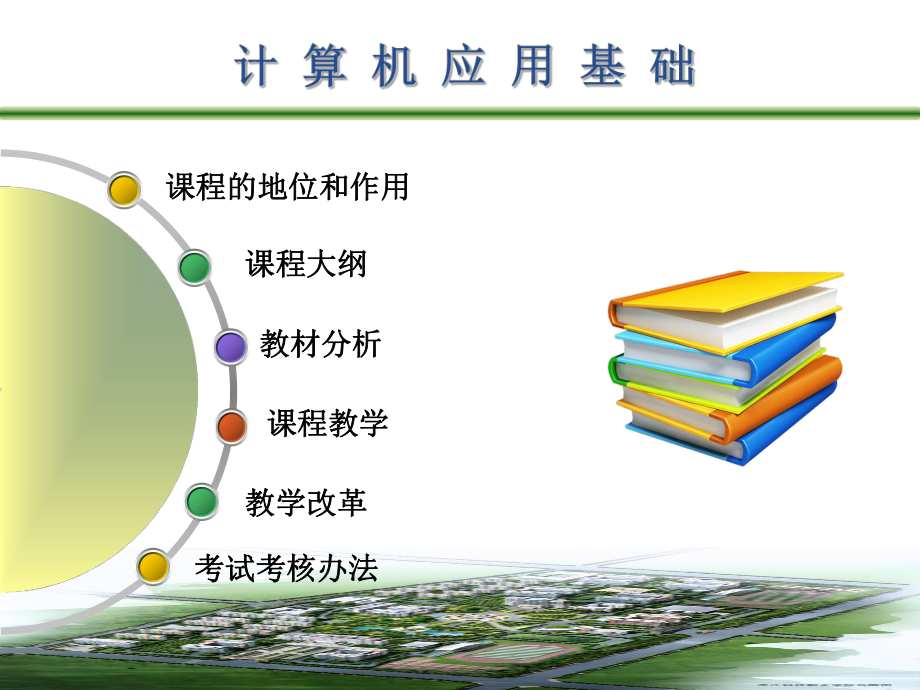 计 算 机 应 用 基 础

课程的地位和作用

课程大纲

教材分析

课程教学

教学改革

考试考核办法